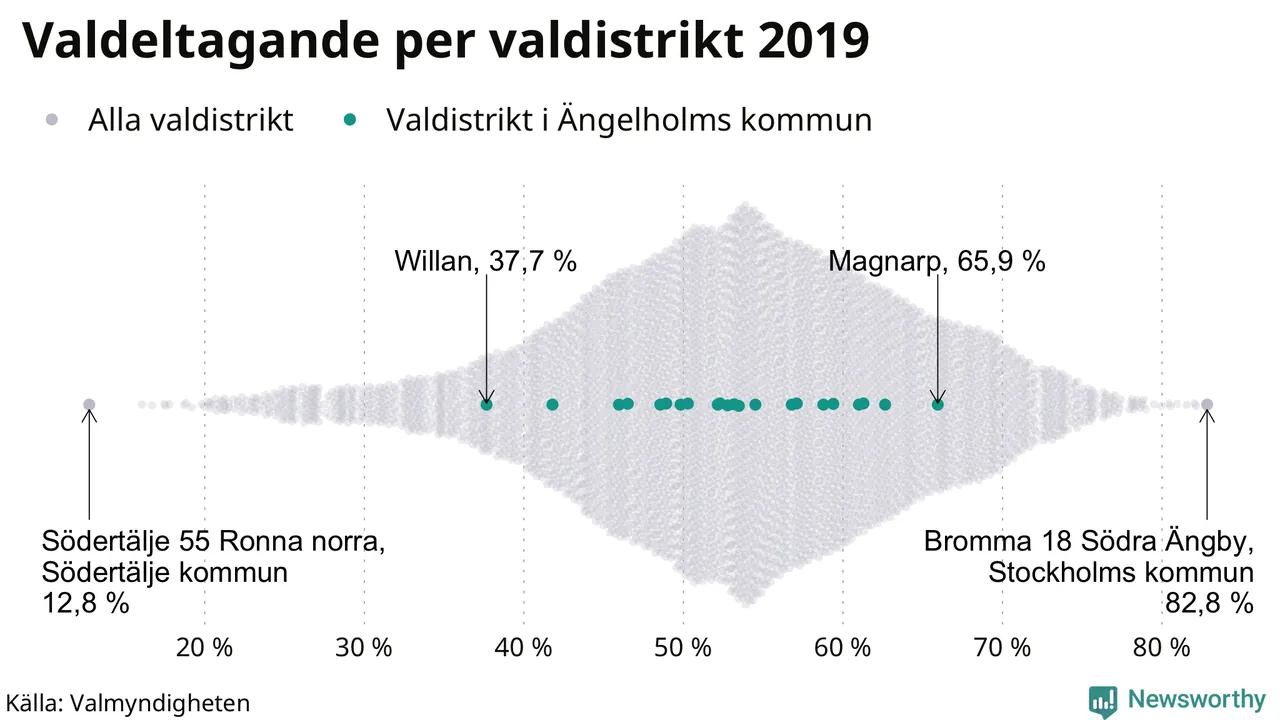 Valdeltagande per valdistrikt 2019

Alla valdistrikt
Valdistrikt i Ängelholms kommun

Willan, 37,7 %
Magnarp, 65,9 %

Södertälje 55 Ronna norra, Södertälje kommun 12,8 %

Bromma 18 Södra Ängby, Stockholms kommun 82,8 %

20 %
30 %
40 %
50 %
60 %
70 %
80 %

Källa: Valmyndigheten

Newsworthy